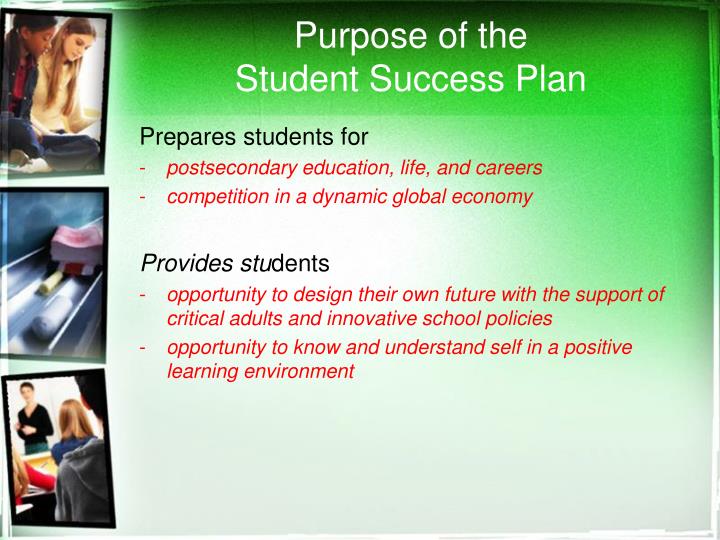 Purpose of the
Student Success Plan

Prepares students for
- postsecondary education, life, and careers
- competition in a dynamic global economy

Provides students
- opportunity to design their own future with the support of critical adults and innovative school policies
- opportunity to know and understand self in a positive learning environment